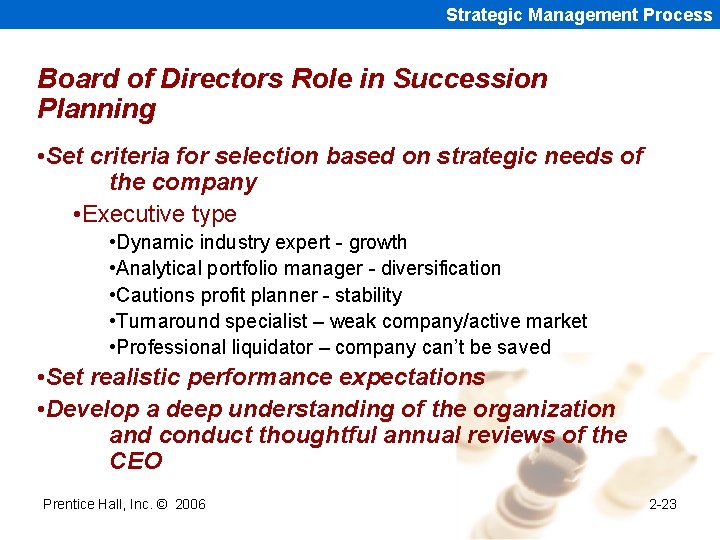 Strategic Management Process

Board of Directors Role in Succession Planning

•Set criteria for selection based on strategic needs of the company

•Executive type

•Dynamic industry expert - growth

•Analytical portfolio manager - diversification

•Cautions profit planner - stability

•Turnaround specialist – weak company/active market

•Professional liquidator – company can't be saved

•Set realistic performance expectations

•Develop a deep understanding of the organization and conduct thoughtful annual reviews of the CEO

Prentice Hall, Inc. © 2006

2-23